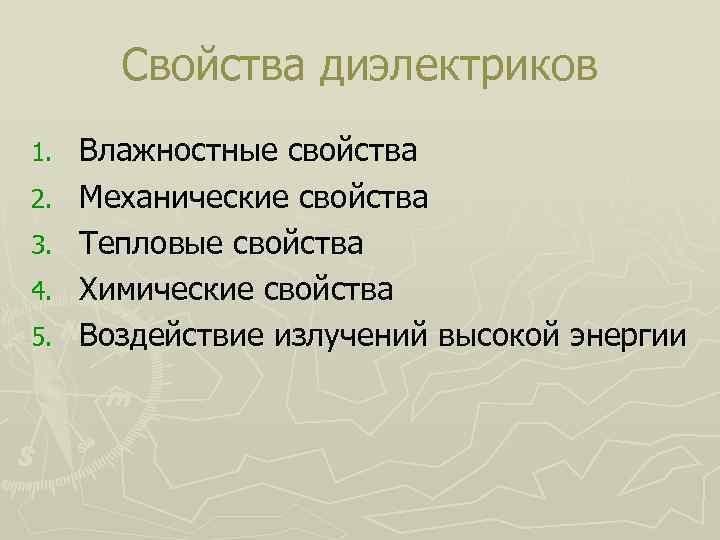 Свойства диэлектриков

1. Влажностные свойства
2. Механические свойства
3. Тепловые свойства
4. Химические свойства
5. Воздействие излучений высокой энергии